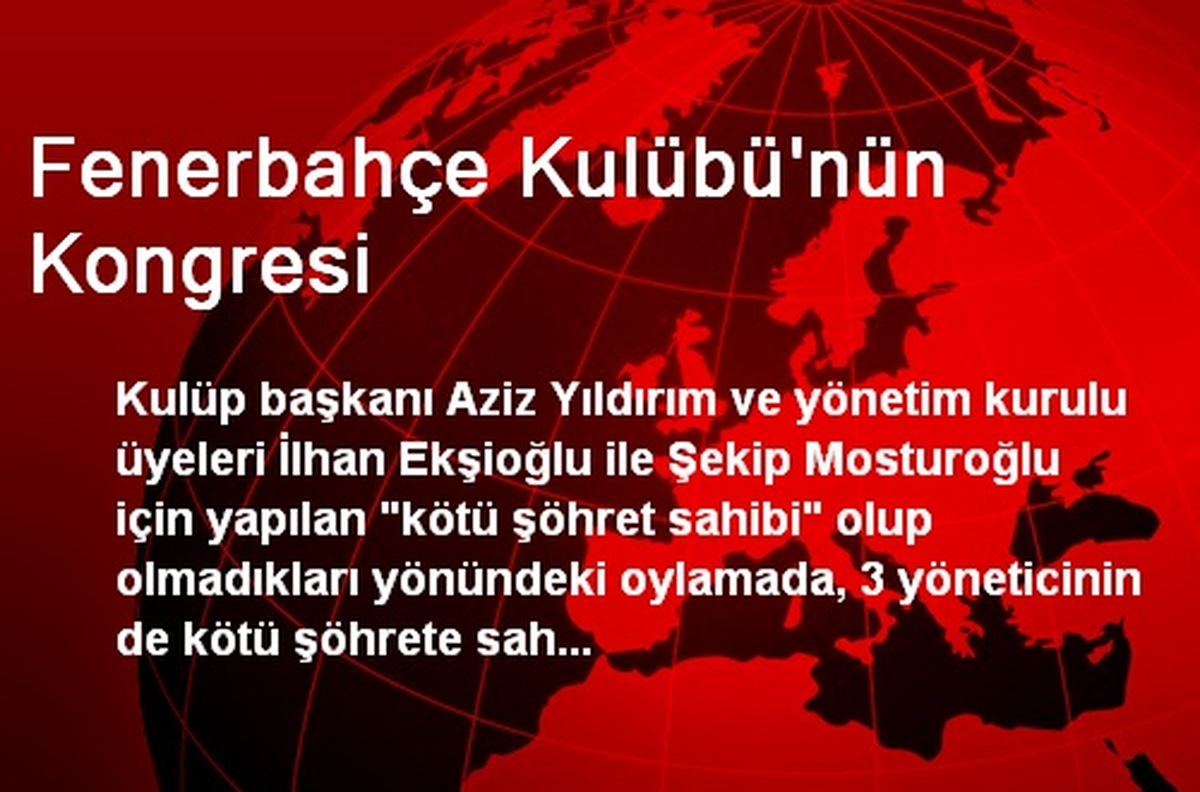 Fenerbahçe Kulübü'nün Kongresi

Kulüp başkanı Aziz Yıldırım ve yönetim kurulu üyeleri İlhan Ekşioğlu ile Şekip Mosturoğlu için yapılan "kötü şöhret sahibi" olup olmadıkları yönündeki oylamada, 3 yöneticinin de kötü şöhrete sah...